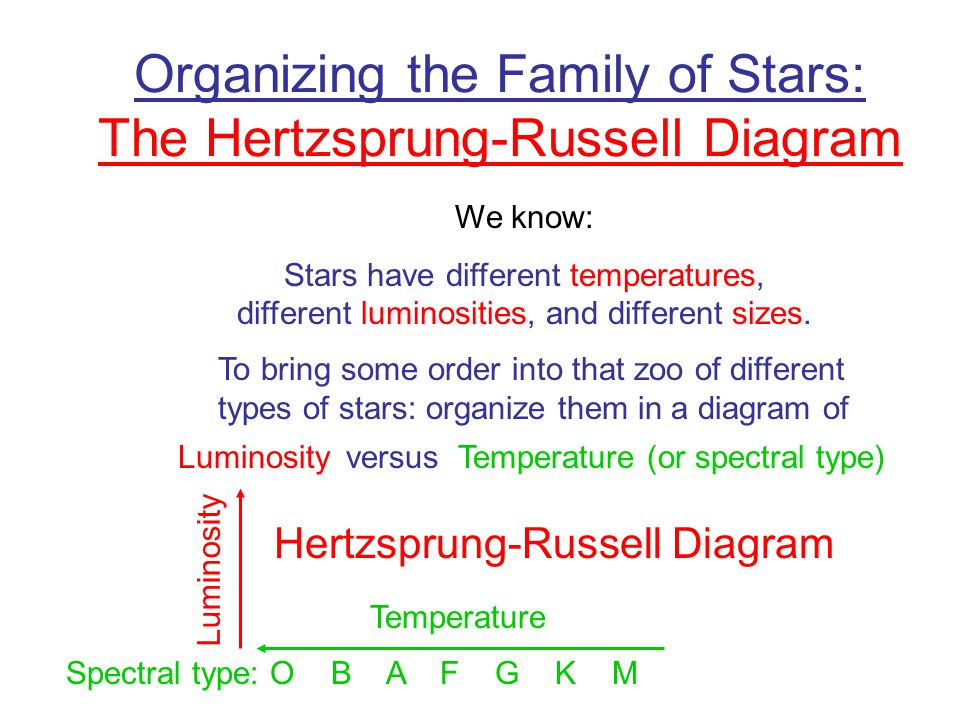 Organizing the Family of Stars:
The Hertzsprung-Russell Diagram

We know:

Stars have different temperatures, different luminosities, and different sizes.

To bring some order into that zoo of different types of stars: organize them in a diagram of

Luminosity versus Temperature (or spectral type)

Luminosity

Hertzsprung-Russell Diagram

Temperature

Spectral type: O B A F G K M